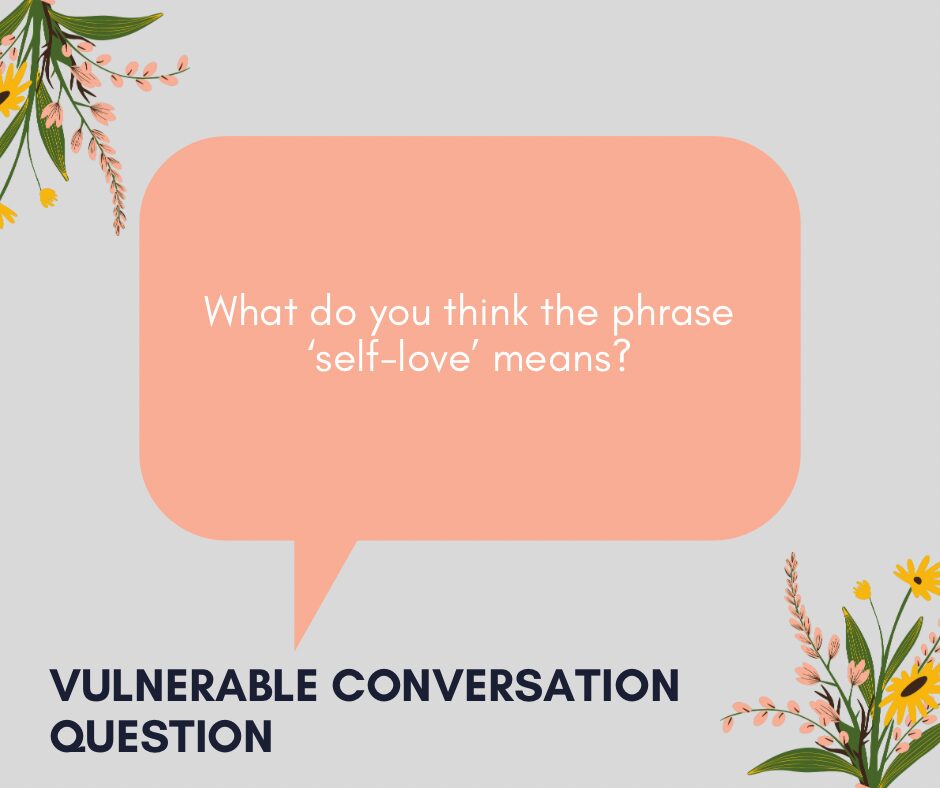 What do you think the phrase ‘self-love’ means?

VULNERABLE CONVERSATION QUESTION